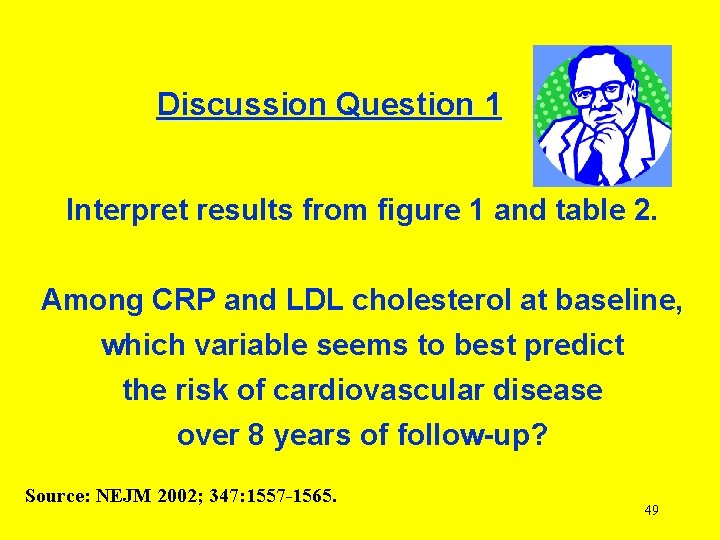 Discussion Question 1

Interpret results from figure 1 and table 2.

Among CRP and LDL cholesterol at baseline, which variable seems to best predict the risk of cardiovascular disease over 8 years of follow-up?

Source: NEJM 2002; 347:1557-1565.

49